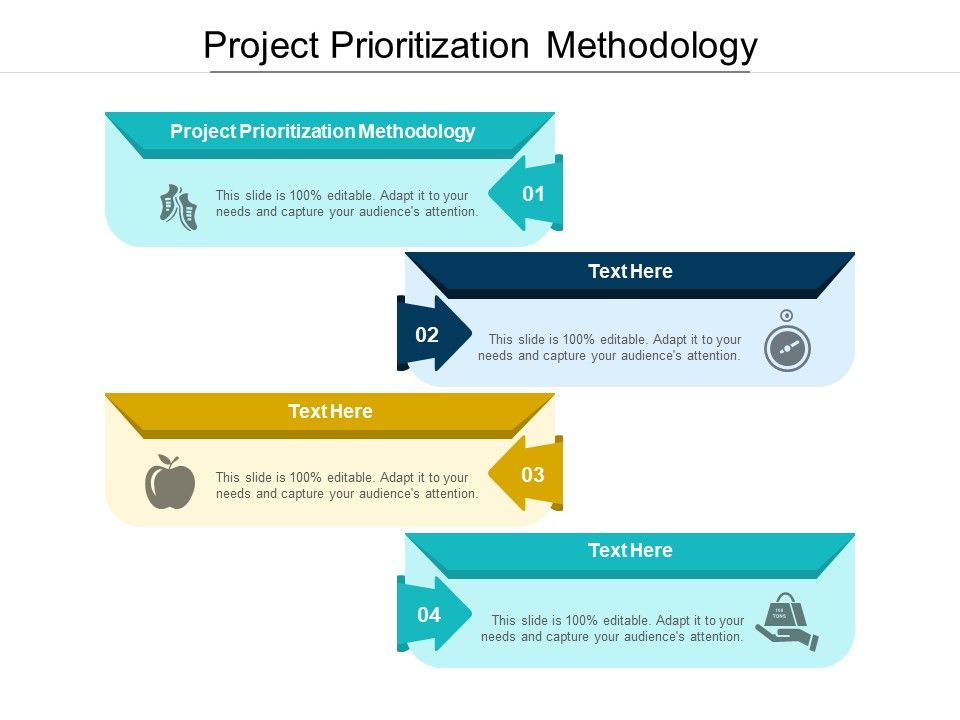 Project Prioritization Methodology

Project Prioritization Methodology

This slide is 100% editable. Adapt it to your needs and capture your audience's attention.

01

Text Here

02

This slide is 100% editable. Adapt it to your needs and capture your audience's attention.

Text Here

This slide is 100% editable. Adapt it to your needs and capture your audience's attention.

03

Text Here

04

This slide is 100% editable. Adapt it to your needs and capture your audience's attention.

100 TONS